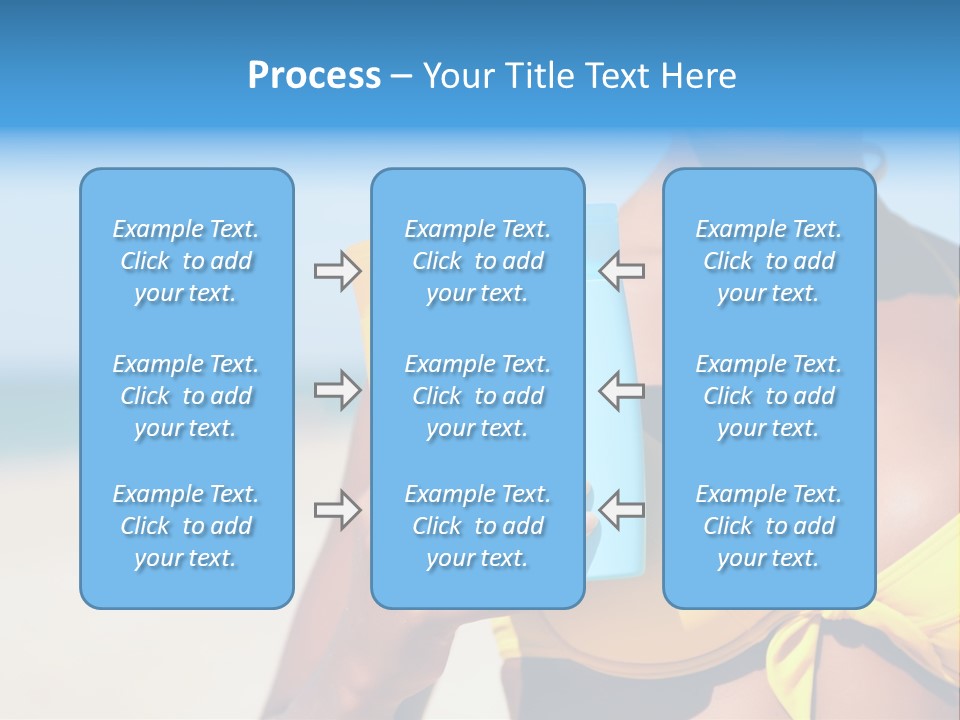 Process – Your Title Text Here

Example Text. Click to add your text.

Example Text. Click to add your text.

Example Text. Click to add your text.

Example Text. Click to add your text.

Example Text. Click to add your text.

Example Text. Click to add your text.

Example Text. Click to add your text.

Example Text. Click to add your text.

Example Text. Click to add your text.